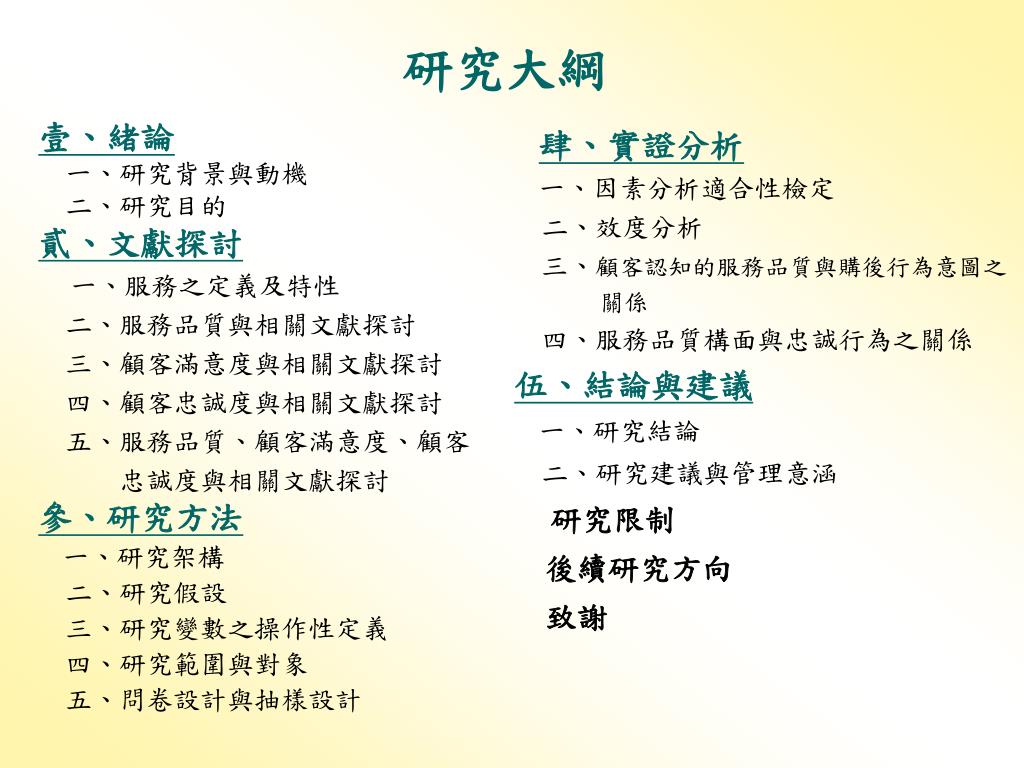 研究大綱

壹、緒論
一、研究背景與動機
二、研究目的

貳、文獻探討
一、服務之定義及特性
二、服務品質與相關文獻探討
三、顧客滿意度與相關文獻探討
四、顧客忠誠度與相關文獻探討
五、服務品質、顧客滿意度、顧客忠誠度與相關文獻探討

參、研究方法
一、研究架構
二、研究假設
三、研究變數之操作性定義
四、研究範圍與對象
五、問卷設計與抽樣設計

肆、實證分析
一、因素分析適合性檢定
二、效度分析
三、顧客認知的服務品質與購後行為意圖之關係
四、服務品質構面與忠誠行為之關係

伍、結論與建議
一、研究結論
二、研究建議與管理意涵

研究限制

後續研究方向

致謝